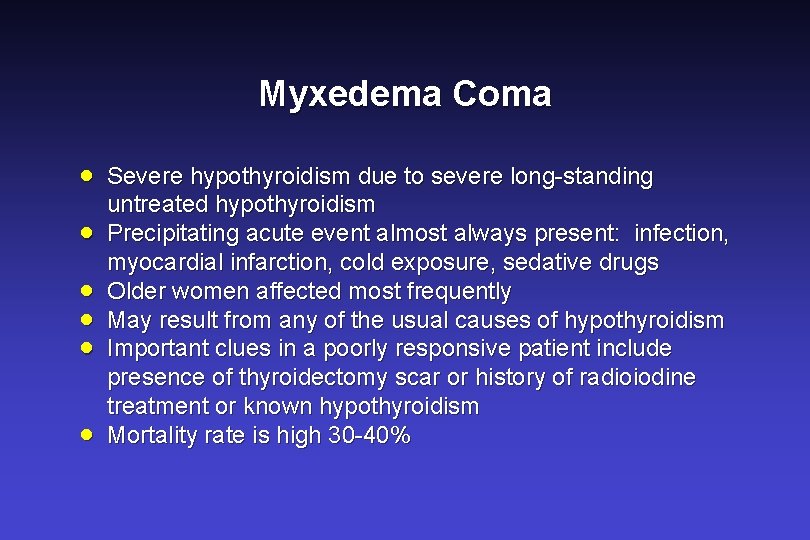 Myxedema Coma

- Severe hypothyroidism due to severe long-standing untreated hypothyroidism
- Precipitating acute event almost always present: infection, myocardial infarction, cold exposure, sedative drugs
- Older women affected most frequently
- May result from any of the usual causes of hypothyroidism
- Important clues in a poorly responsive patient include presence of thyroidectomy scar or history of radioiodine treatment or known hypothyroidism
- Mortality rate is high 30-40%